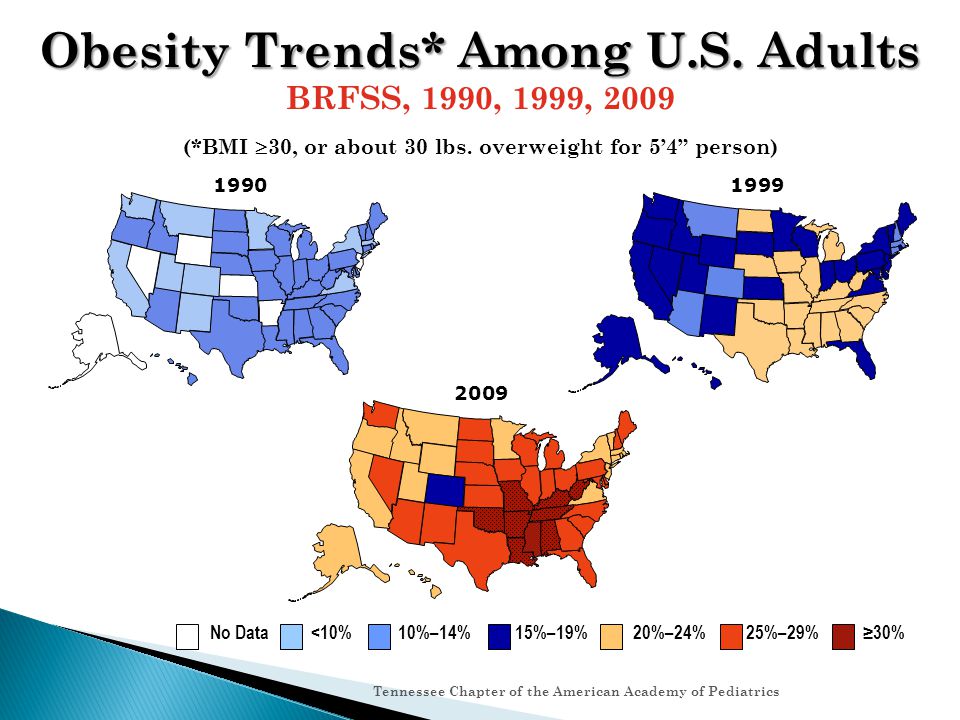 Obesity Trends* Among U.S. Adults
BRFSS, 1990, 1999, 2009

(*BMI ≥30, or about 30 lbs. overweight for 5'4" person)

1990

1999

2009

No Data <10% 10%–14% 15%–19% 20%–24% 25%–29% ≥30%

Tennessee Chapter of the American Academy of Pediatrics